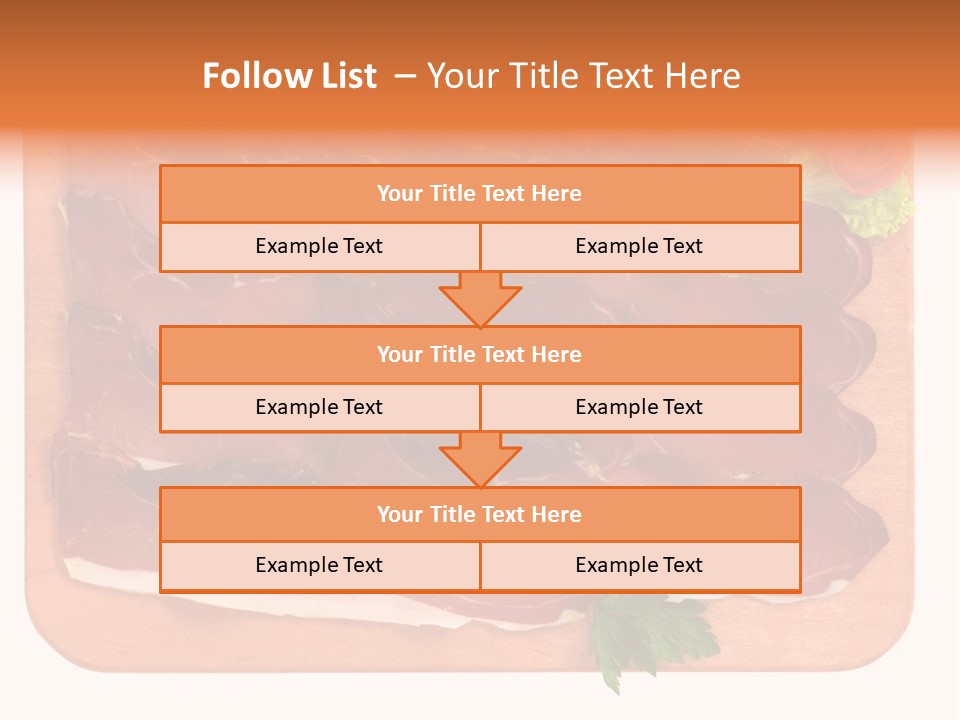 Follow List – Your Title Text Here

Your Title Text Here

Example Text

Example Text

Your Title Text Here

Example Text

Example Text

Your Title Text Here

Example Text

Example Text